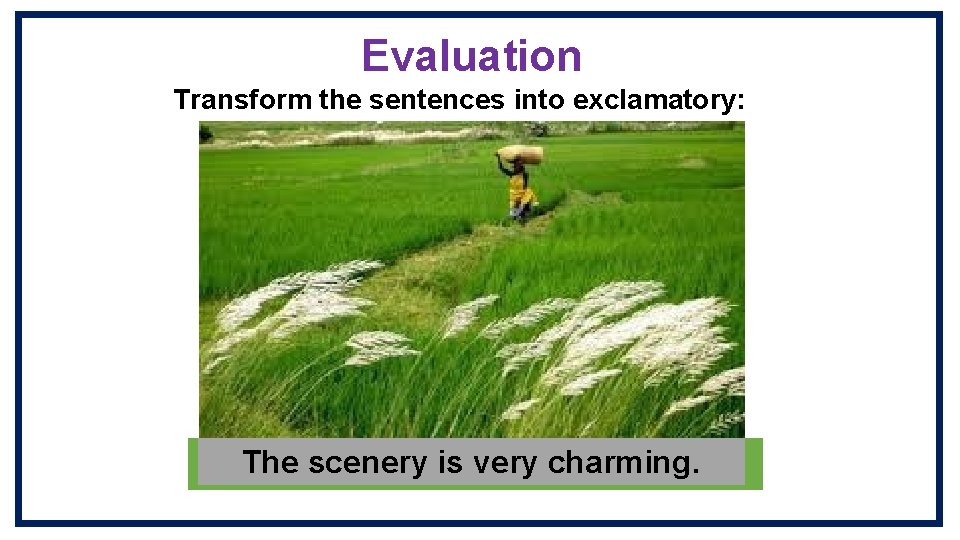 Evaluation

Transform the sentences into exclamatory:

The scenery is very charming.